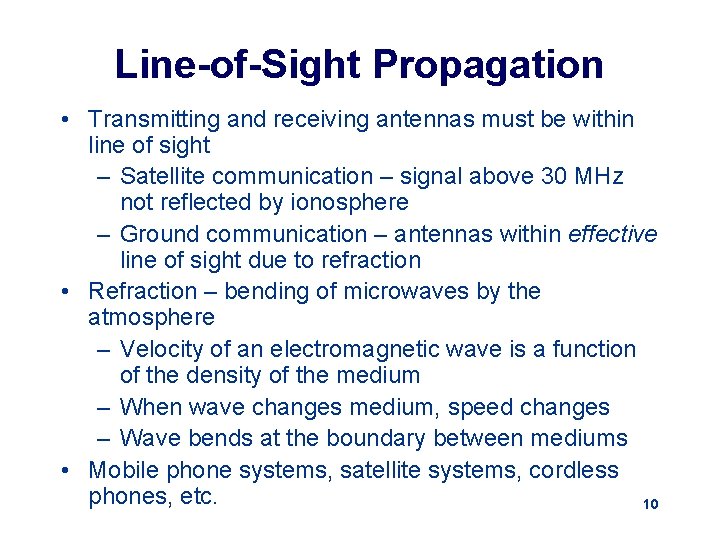 Line-of-Sight Propagation

• Transmitting and receiving antennas must be within line of sight
– Satellite communication – signal above 30 MHz not reflected by ionosphere
– Ground communication – antennas within effective line of sight due to refraction
• Refraction – bending of microwaves by the atmosphere
– Velocity of an electromagnetic wave is a function of the density of the medium
– When wave changes medium, speed changes
– Wave bends at the boundary between mediums
• Mobile phone systems, satellite systems, cordless phones, etc.

10